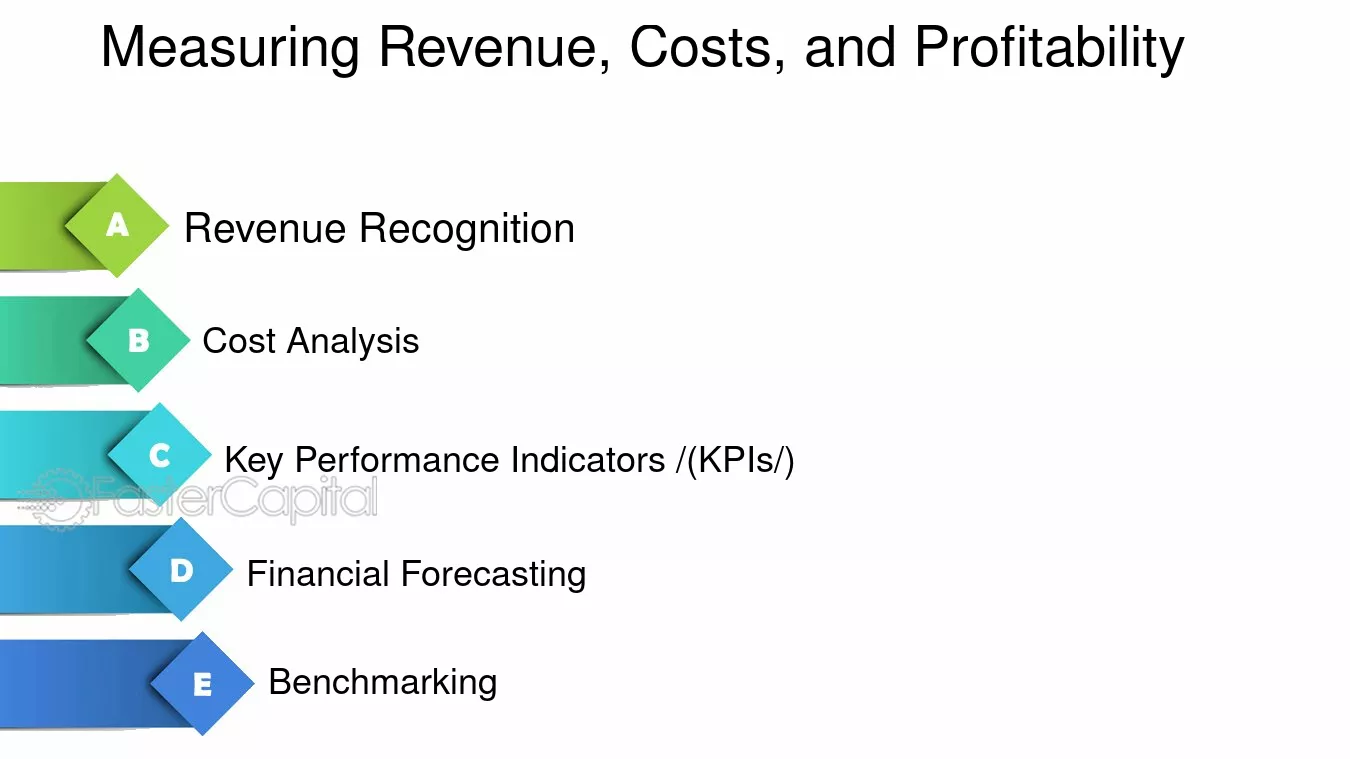 Measuring Revenue, Costs, and Profitability

A Revenue Recognition

B Cost Analysis

C Key Performance Indicators /(KPIs/)

D Financial Forecasting

E Benchmarking

FasterCapital